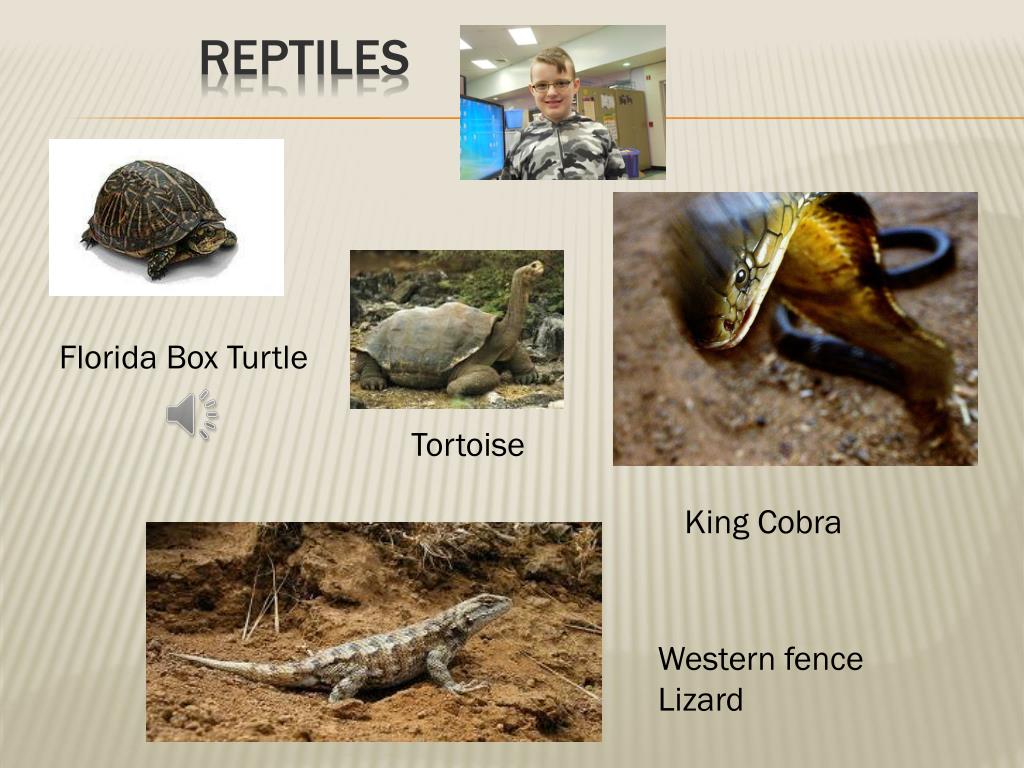 REPTILES

Florida Box Turtle

Tortoise

King Cobra

Western fence Lizard